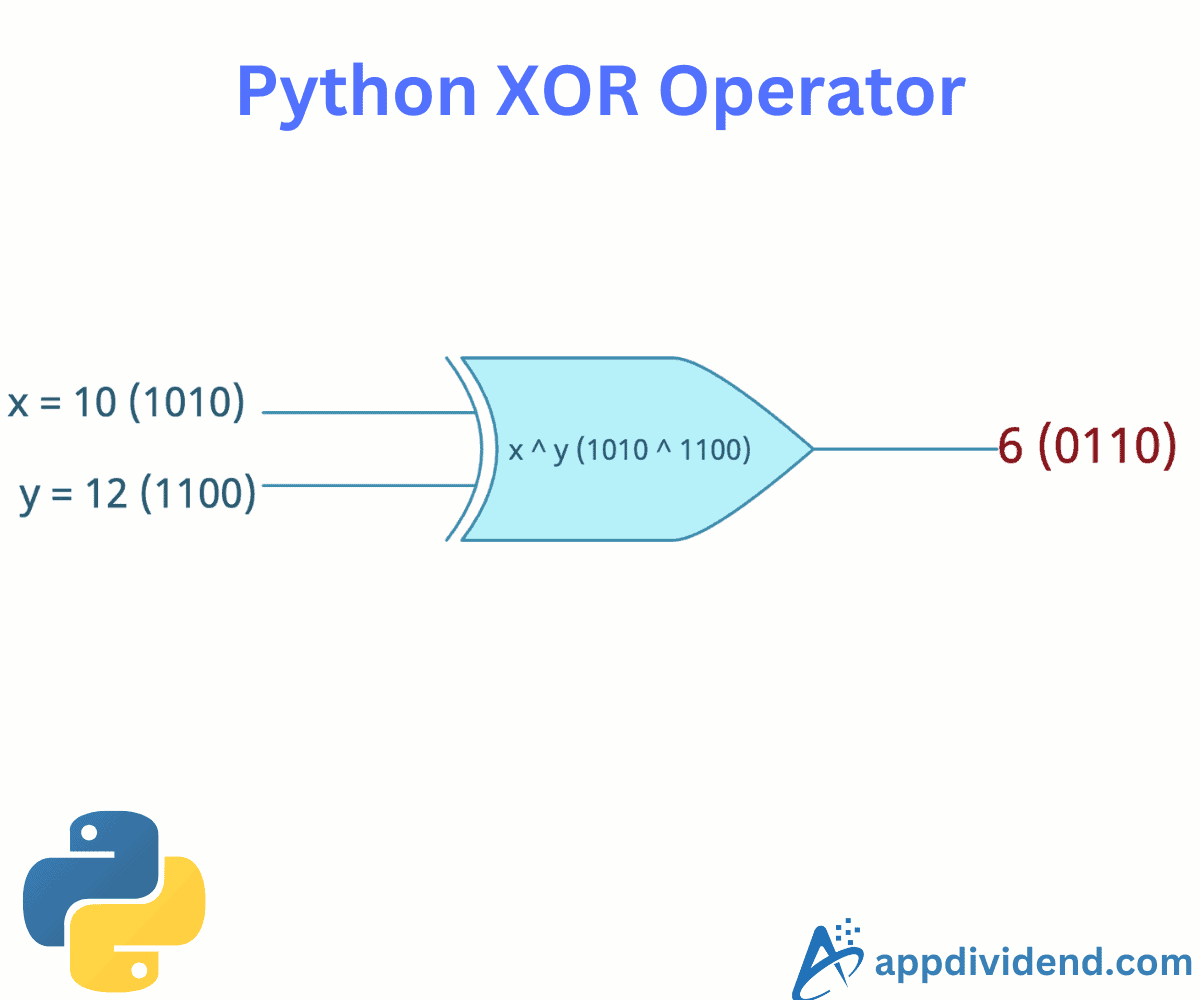 Python XOR Operator

x = 10 (1010)

y = 12 (1100)

x ^ y (1010 ^ 1100)

6 (0110)

appdividend.com